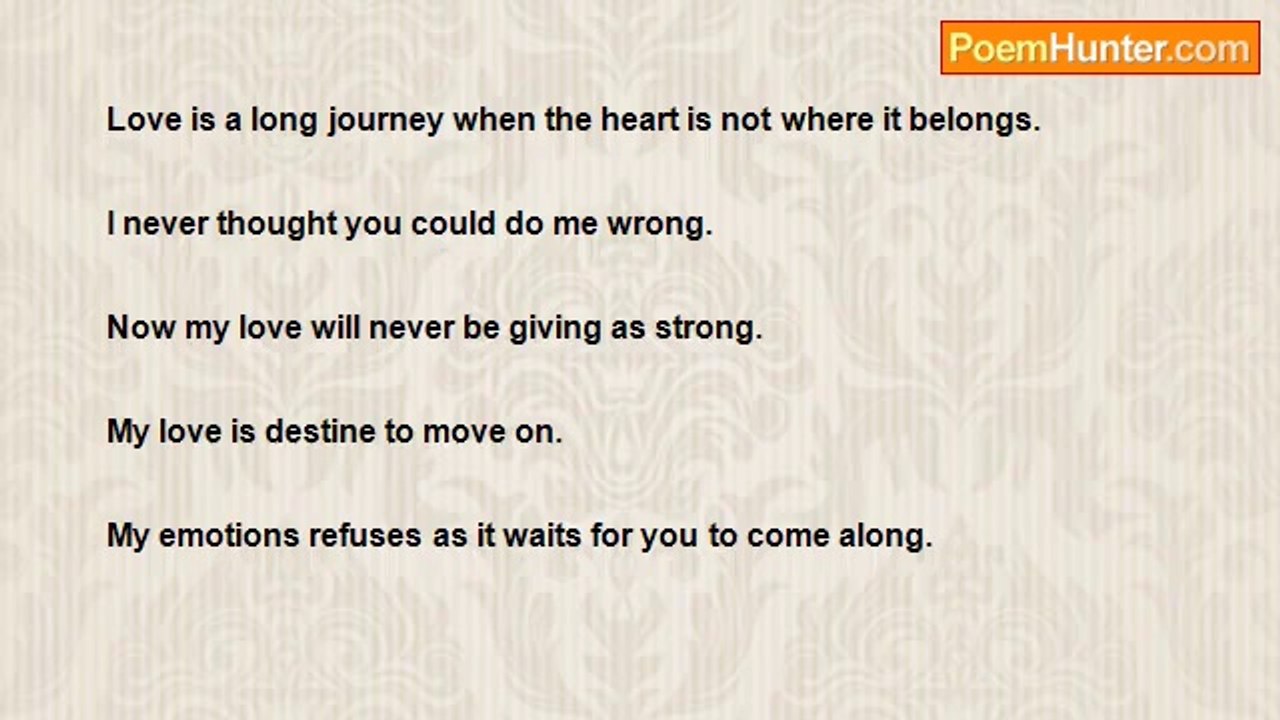 PoemHunter.com

Love is a long journey when the heart is not where it belongs.

I never thought you could do me wrong.

Now my love will never be giving as strong.

My love is destine to move on.

My emotions refuses as it waits for you to come along.